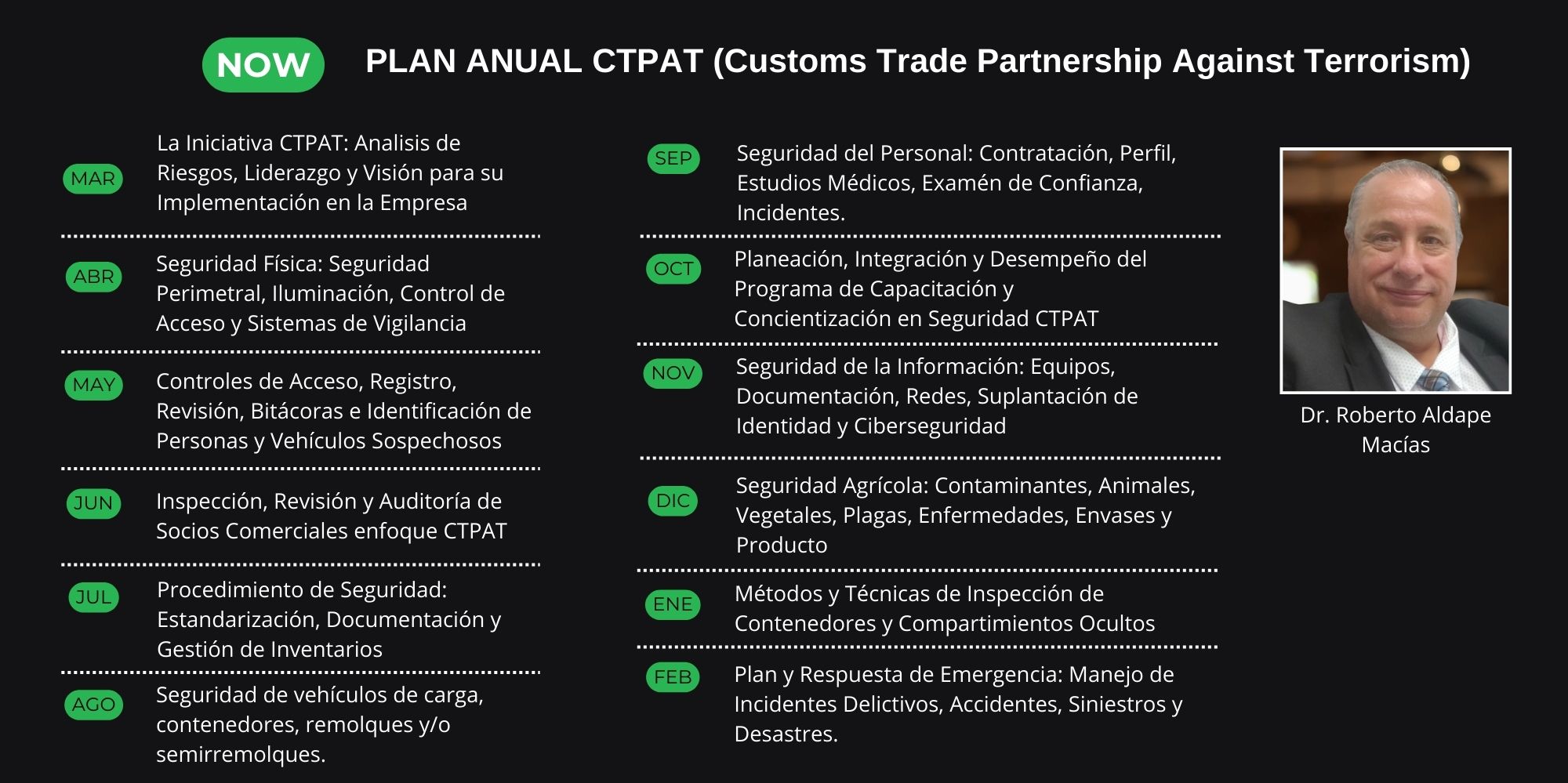 NOW PLAN ANUAL CTPAT (Customs Trade Partnership Against Terrorism)

MAR La Iniciativa CTPAT: Analisis de Riesgos, Liderazgo y Visión para su Implementación en la Empresa

ABR Seguridad Física: Seguridad Perimetral, Iluminación, Control de Acceso y Sistemas de Vigilancia

MAY Controles de Acceso, Registro, Revisión, Bitácoras e Identificación de Personas y Vehículos Sospechosos

JUN Inspección, Revisión y Auditoría de Socios Comerciales enfoque CTPAT

JUL Procedimiento de Seguridad: Estandarización, Documentación y Gestión de Inventarios

AGO Seguridad de vehículos de carga, contenedores, remolques y/o semirremolques.

SEP Seguridad del Personal: Contratación, Perfil, Estudios Médicos, Examén de Confianza, Incidentes.

OCT Planeación, Integración y Desempeño del Programa de Capacitación y Concientización en Seguridad CTPAT

NOV Seguridad de la Información: Equipos, Documentación, Redes, Suplantación de Identidad y Ciberseguridad

DIC Seguridad Agrícola: Contaminantes, Animales, Vegetales, Plagas, Enfermedades, Envases y Producto

ENE Métodos y Técnicas de Inspección de Contenedores y Compartimientos Ocultos

FEB Plan y Respuesta de Emergencia: Manejo de Incidentes Delictivos, Accidentes, Siniestros y Desastres.

Dr. Roberto Aldape Macías